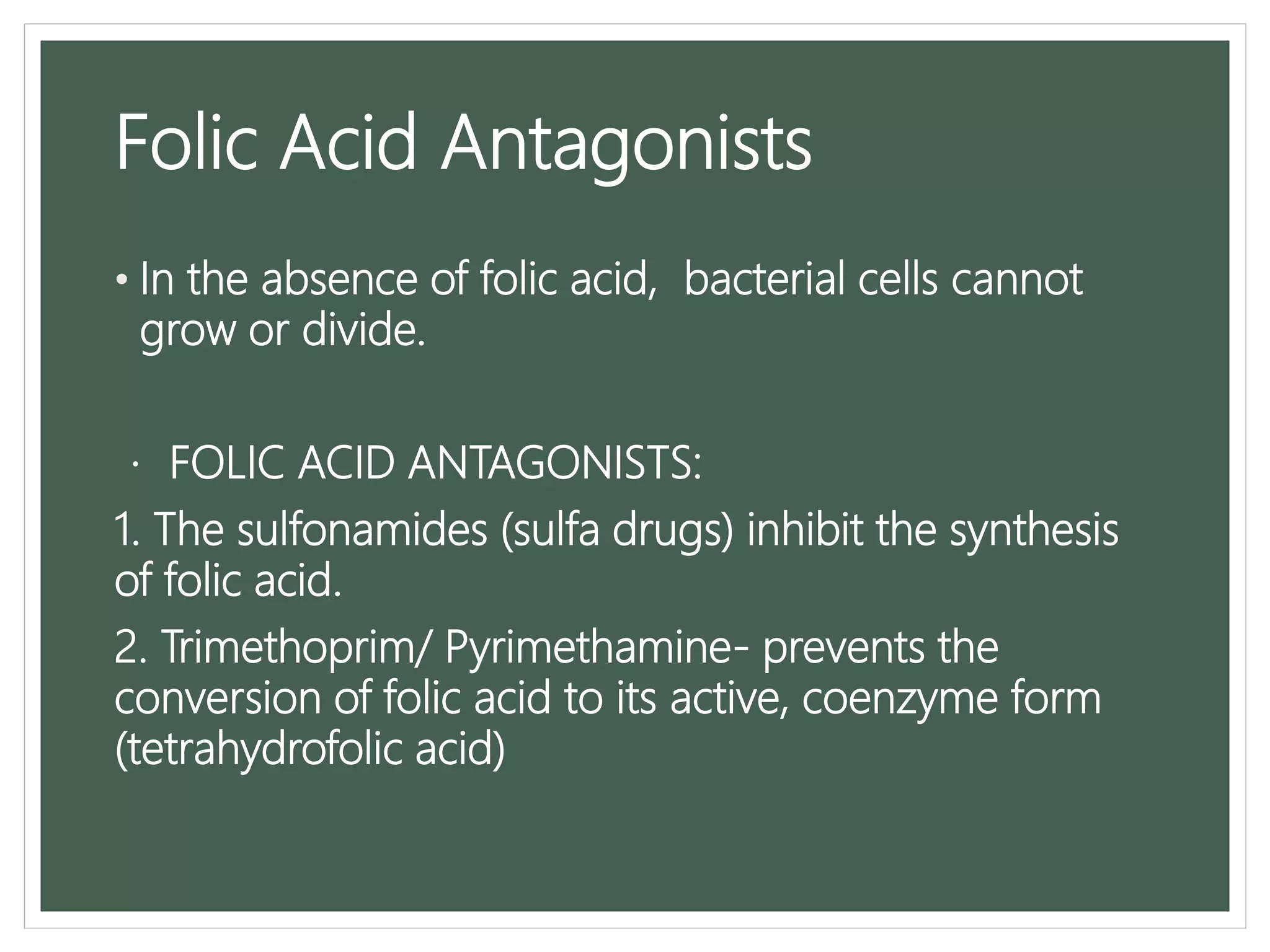 Folic Acid Antagonists

• In the absence of folic acid, bacterial cells cannot grow or divide.

· FOLIC ACID ANTAGONISTS:

1. The sulfonamides (sulfa drugs) inhibit the synthesis of folic acid.

2. Trimethoprim/ Pyrimethamine- prevents the conversion of folic acid to its active, coenzyme form (tetrahydrofolic acid)